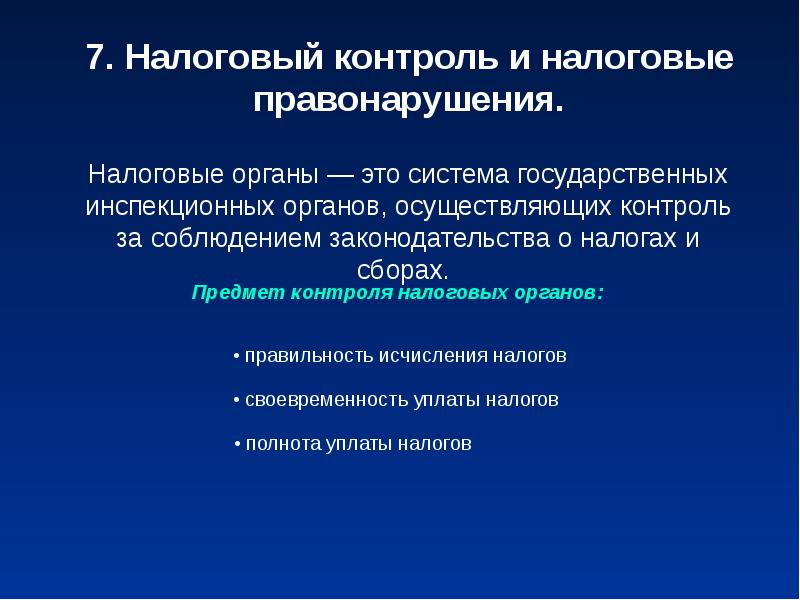 7. Налоговый контроль и налоговые правонарушения.

Налоговые органы — это система государственных инспекционных органов, осуществляющих контроль за соблюдением законодательства о налогах и сборах.

Предмет контроля налоговых органов:

• правильность исчисления налогов

• своевременность уплаты налогов

• полнота уплаты налогов